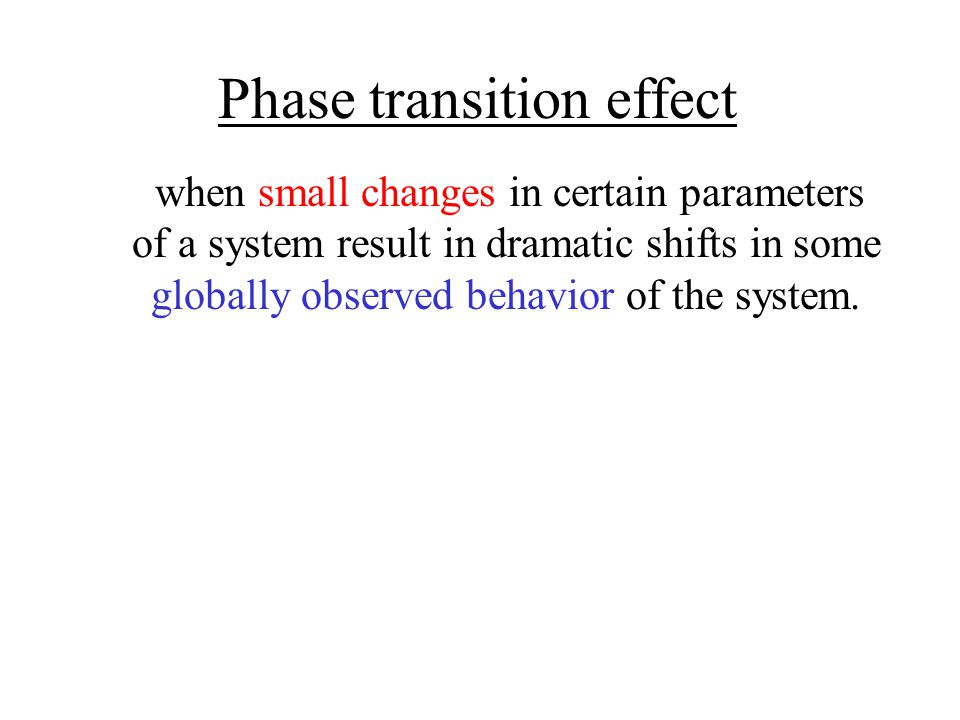 Phase transition effect

when small changes in certain parameters of a system result in dramatic shifts in some globally observed behavior of the system.